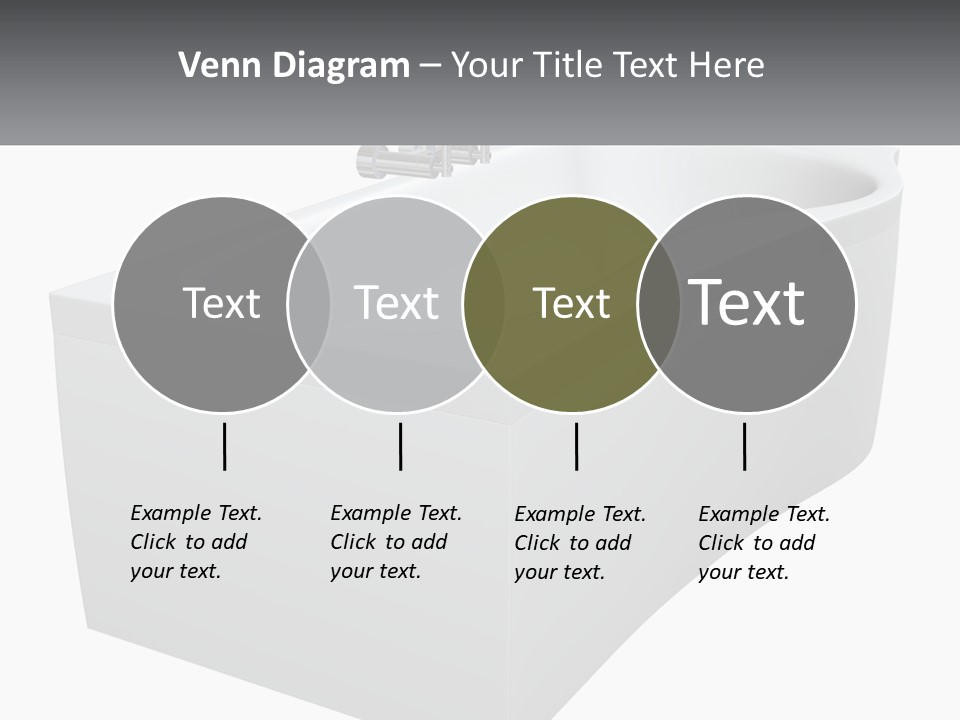 Venn Diagram – Your Title Text Here

Text

Text

Text

Text

Example Text. Click to add your text.

Example Text. Click to add your text.

Example Text. Click to add your text.

Example Text. Click to add your text.